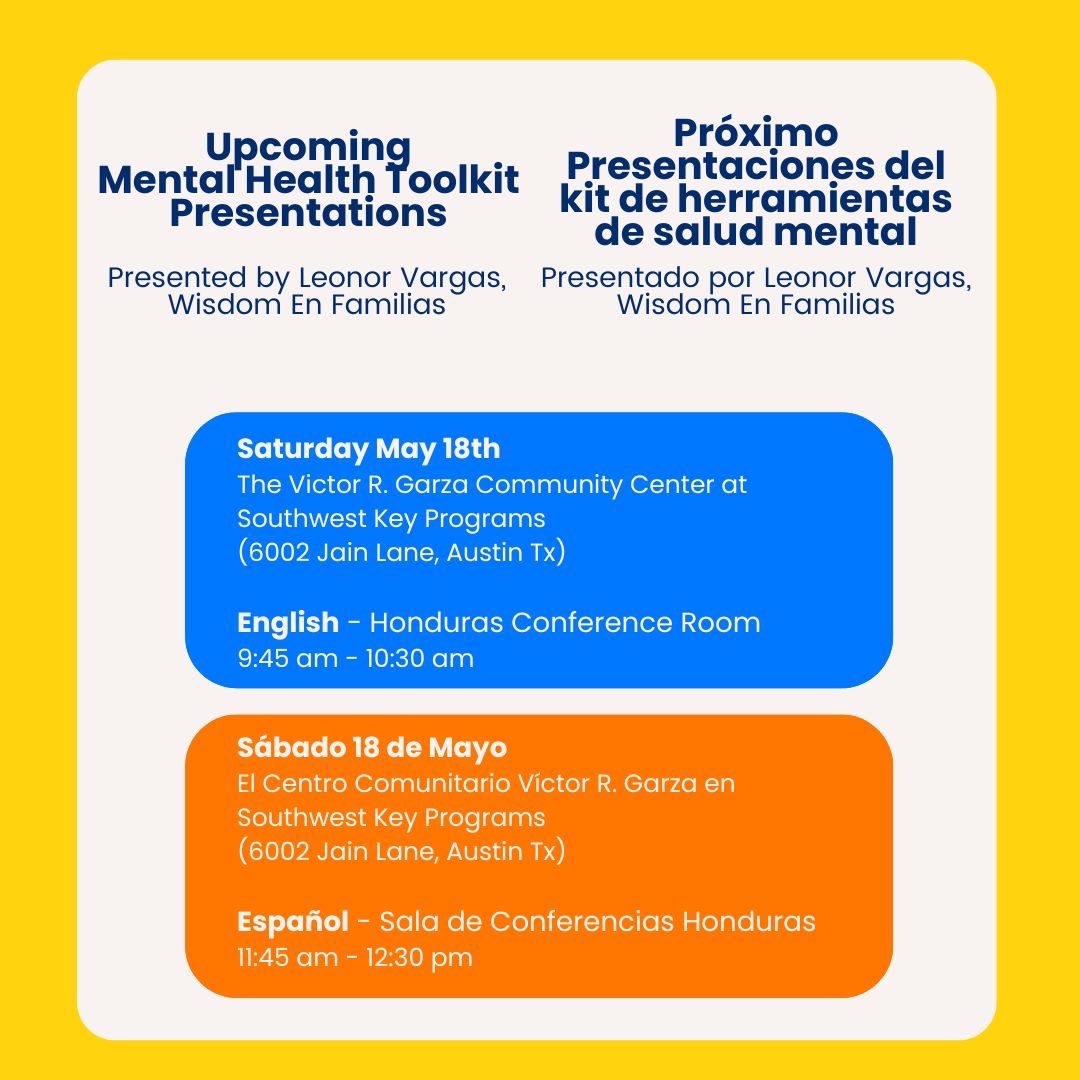 Upcoming Mental Health Toolkit Presentations

Presented by Leonor Vargas, Wisdom En Familias

Próximo Presentaciones del kit de herramientas de salud mental

Presentado por Leonor Vargas, Wisdom En Familias

Saturday May 18th
The Victor R. Garza Community Center at Southwest Key Programs
(6002 Jain Lane, Austin Tx)

English - Honduras Conference Room
9:45 am - 10:30 am

Sábado 18 de Mayo
El Centro Comunitario Víctor R. Garza en Southwest Key Programs
(6002 Jain Lane, Austin Tx)

Español - Sala de Conferencias Honduras
11:45 am - 12:30 pm